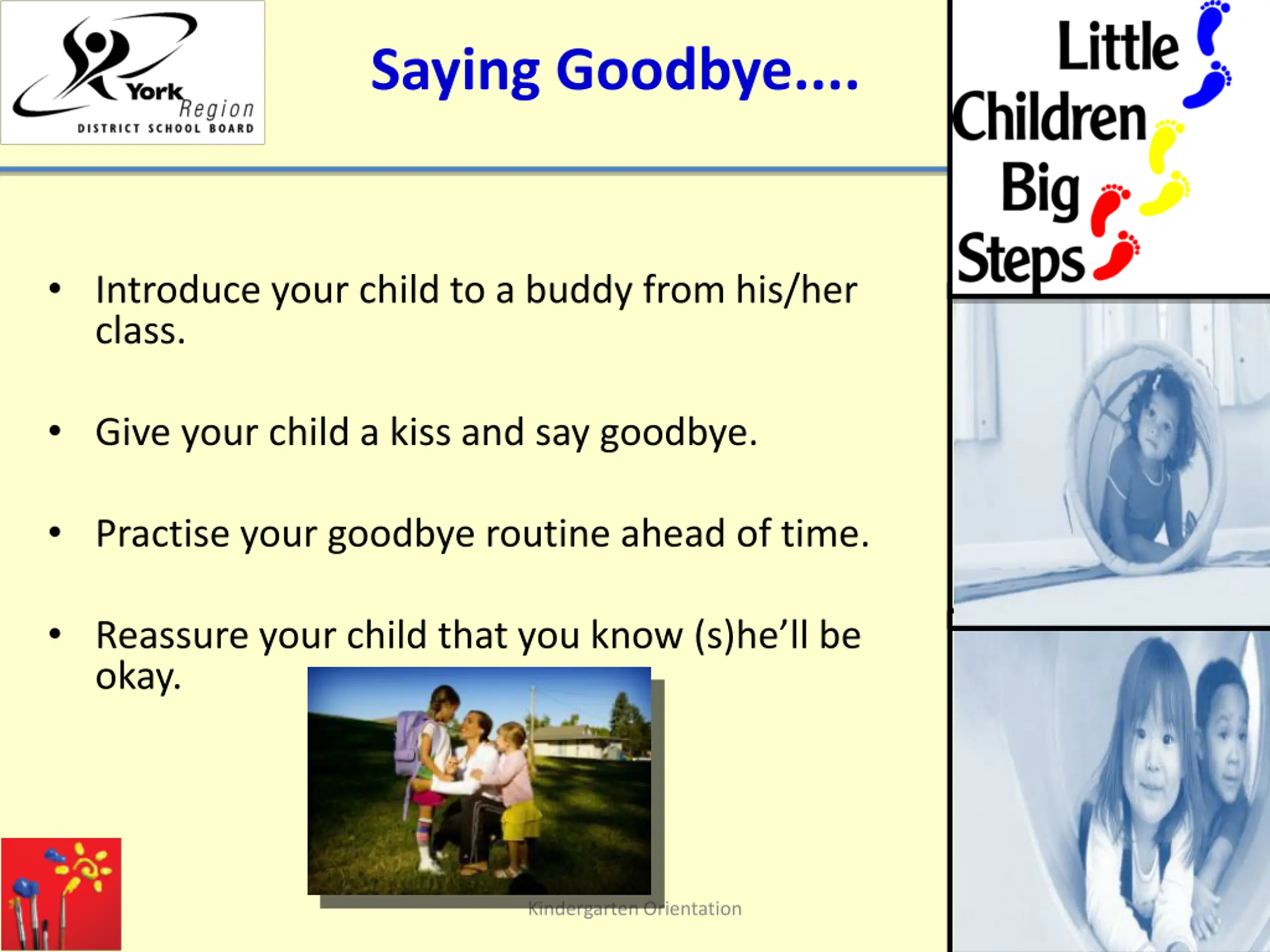 York Region
DISTRICT SCHOOL BOARD

Saying Goodbye….

Little Children Big Steps

• Introduce your child to a buddy from his/her class.

• Give your child a kiss and say goodbye.

• Practise your goodbye routine ahead of time.

• Reassure your child that you know (s)he'll be okay.

Kindergarten Orientation